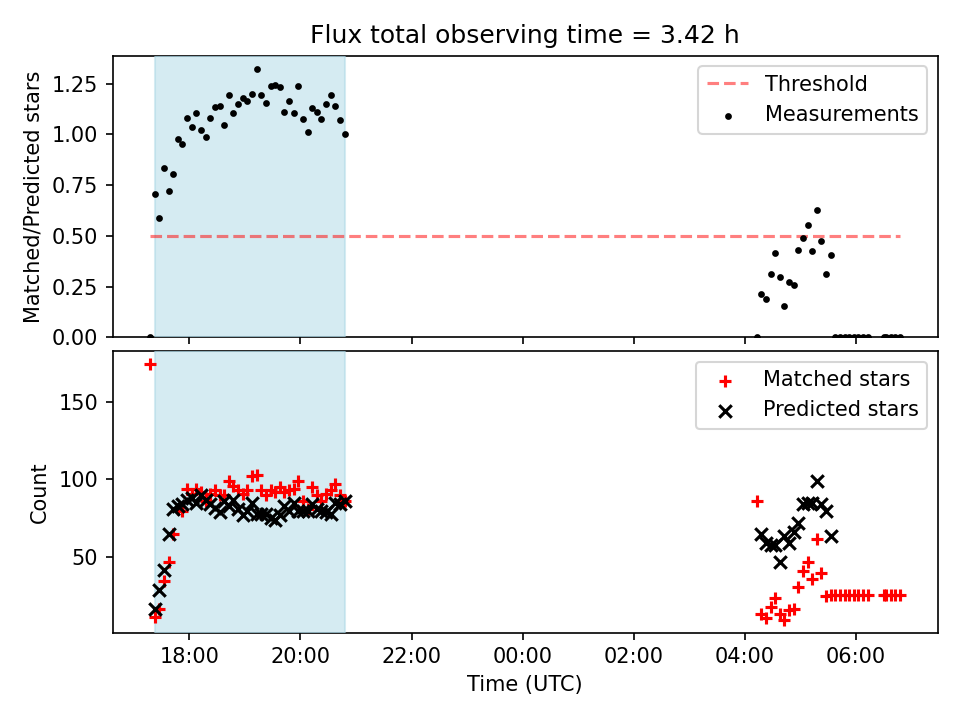 Flux total observing time = 3.42 h

Matched/Predicted stars

1.25
1.00
0.75
0.50
0.25
0.00

Threshold
Measurements

Count

150
100
50

Matched stars
Predicted stars

18:00
20:00
22:00
00:00
02:00
04:00
06:00

Time (UTC)